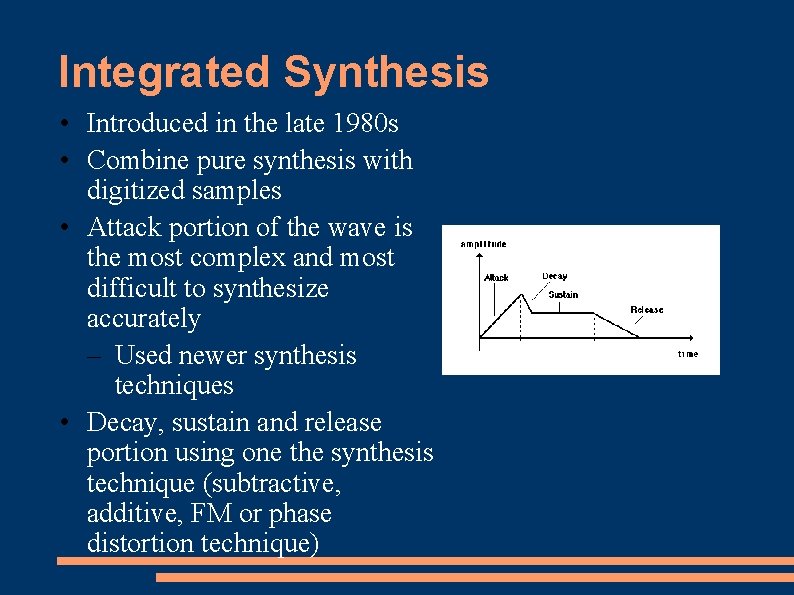 Integrated Synthesis

• Introduced in the late 1980s
• Combine pure synthesis with digitized samples
• Attack portion of the wave is the most complex and most difficult to synthesize accurately
– Used newer synthesis techniques
• Decay, sustain and release portion using one the synthesis technique (subtractive, additive, FM or phase distortion technique)

amplitude
Attack
Decay
Sustain
Release
time